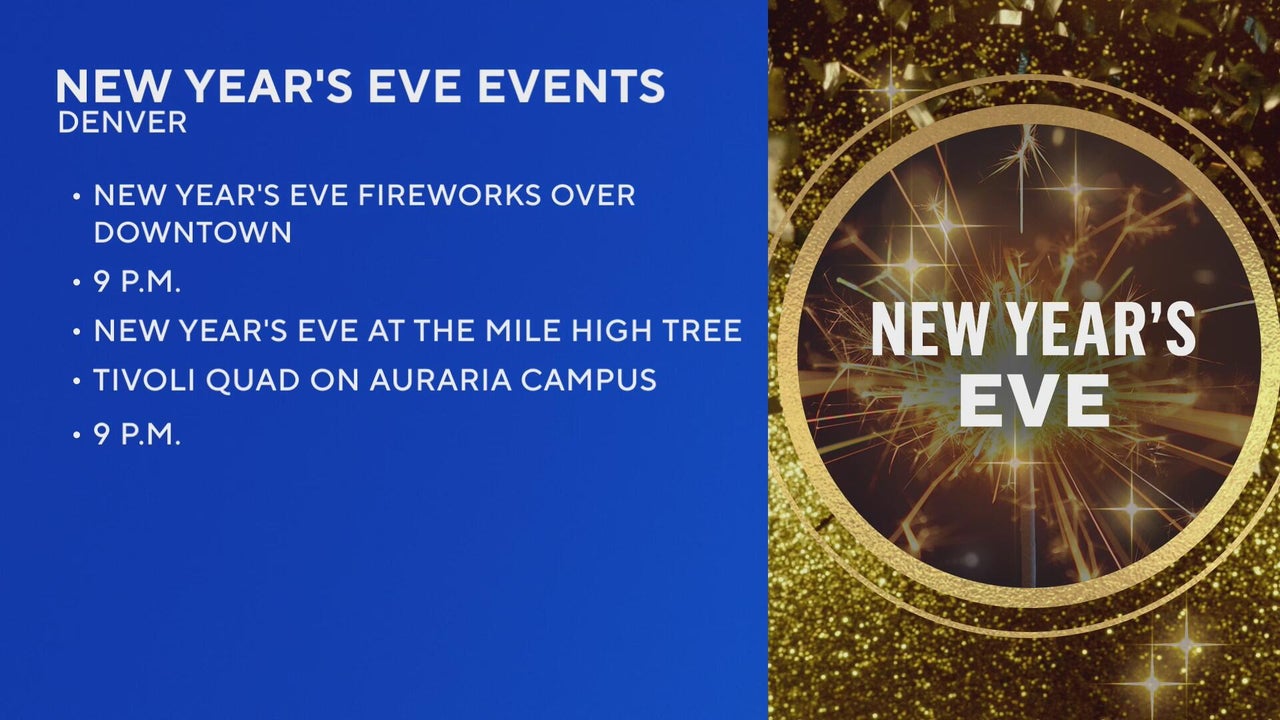 NEW YEAR'S EVE EVENTS
DENVER

• NEW YEAR'S EVE FIREWORKS OVER DOWNTOWN
• 9 P.M.
• NEW YEAR'S EVE AT THE MILE HIGH TREE
• TIVOLI QUAD ON AURARIA CAMPUS
• 9 P.M.

NEW YEAR'S EVE